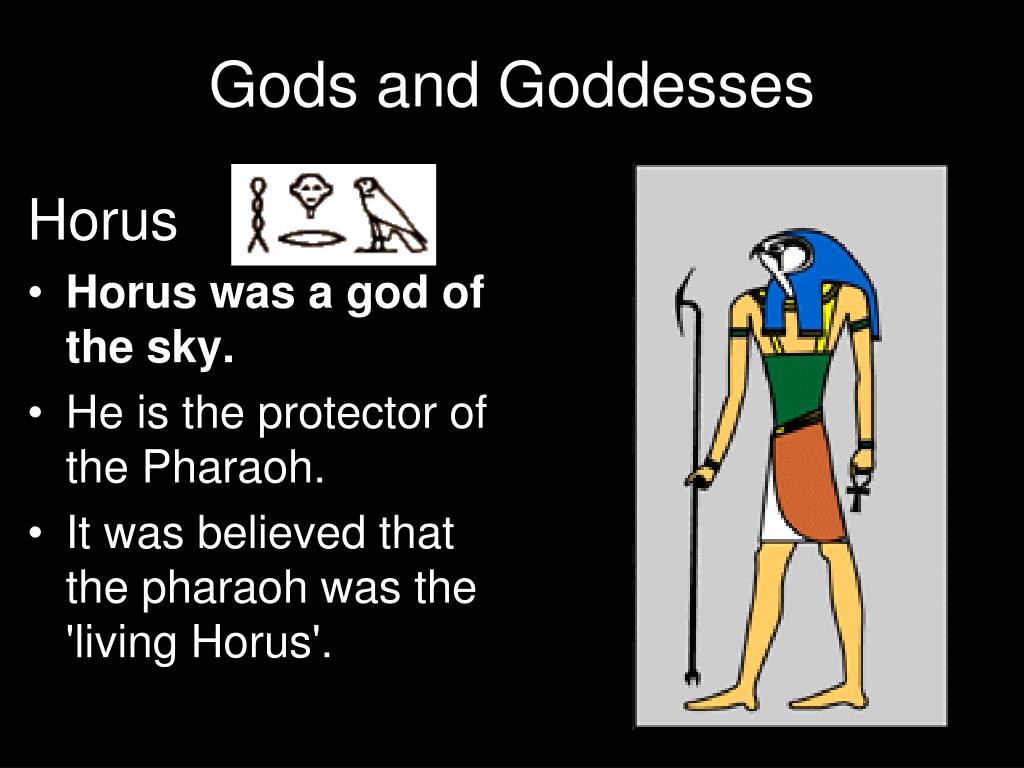 Gods and Goddesses

Horus

• Horus was a god of the sky.
• He is the protector of the Pharaoh.
• It was believed that the pharaoh was the 'living Horus'.